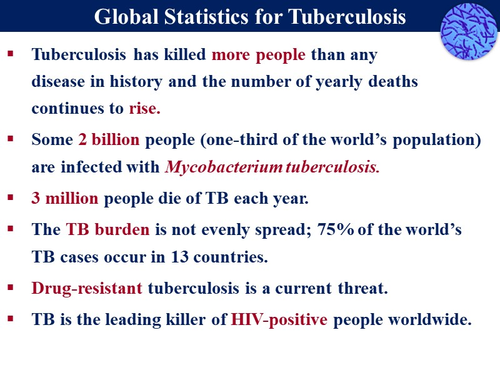 Global Statistics for Tuberculosis

▪ Tuberculosis has killed more people than any disease in history and the number of yearly deaths continues to rise.

▪ Some 2 billion people (one-third of the world's population) are infected with Mycobacterium tuberculosis.

▪ 3 million people die of TB each year.

▪ The TB burden is not evenly spread; 75% of the world's TB cases occur in 13 countries.

▪ Drug-resistant tuberculosis is a current threat.

▪ TB is the leading killer of HIV-positive people worldwide.